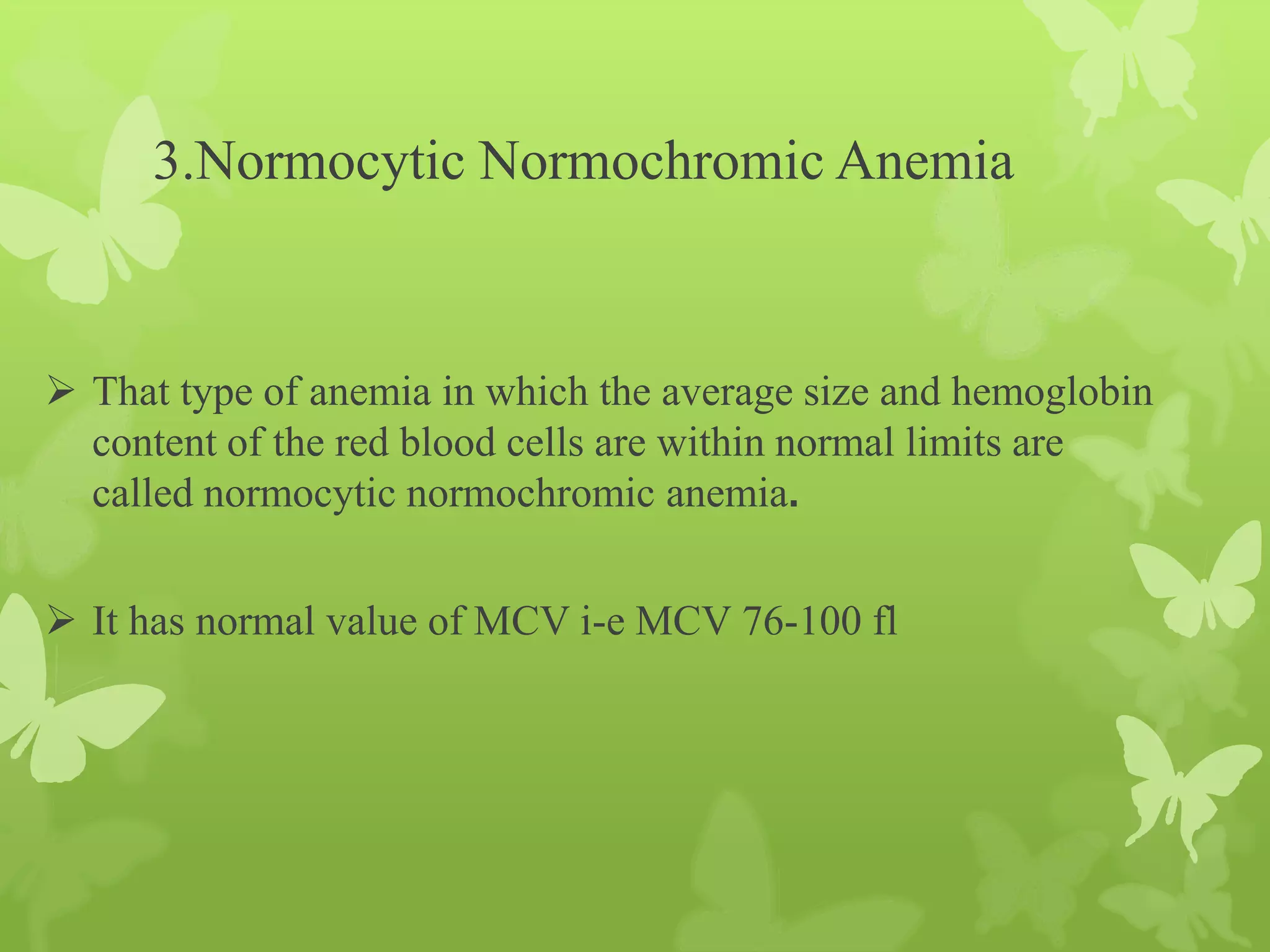 3.Normocytic Normochromic Anemia

➢ That type of anemia in which the average size and hemoglobin content of the red blood cells are within normal limits are called normocytic normochromic anemia.

➢ It has normal value of MCV i-e MCV 76-100 fl